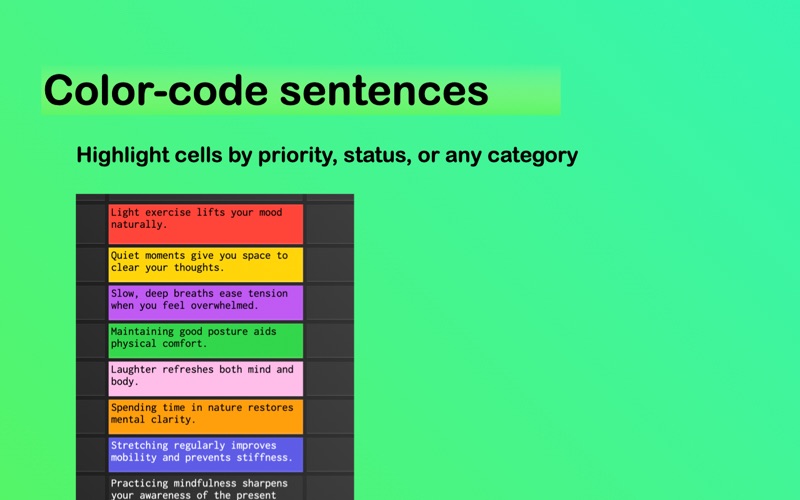 Color-code sentences

Highlight cells by priority, status, or any category

Light exercise lifts your mood naturally.

Quiet moments give you space to clear your thoughts.

Slow, deep breaths ease tension when you feel overwhelmed.

Maintaining good posture aids physical comfort.

Laughter refreshes both mind and body.

Spending time in nature restores mental clarity.

Stretching regularly improves mobility and prevents stiffness.

Practicing mindfulness sharpens your awareness of the present